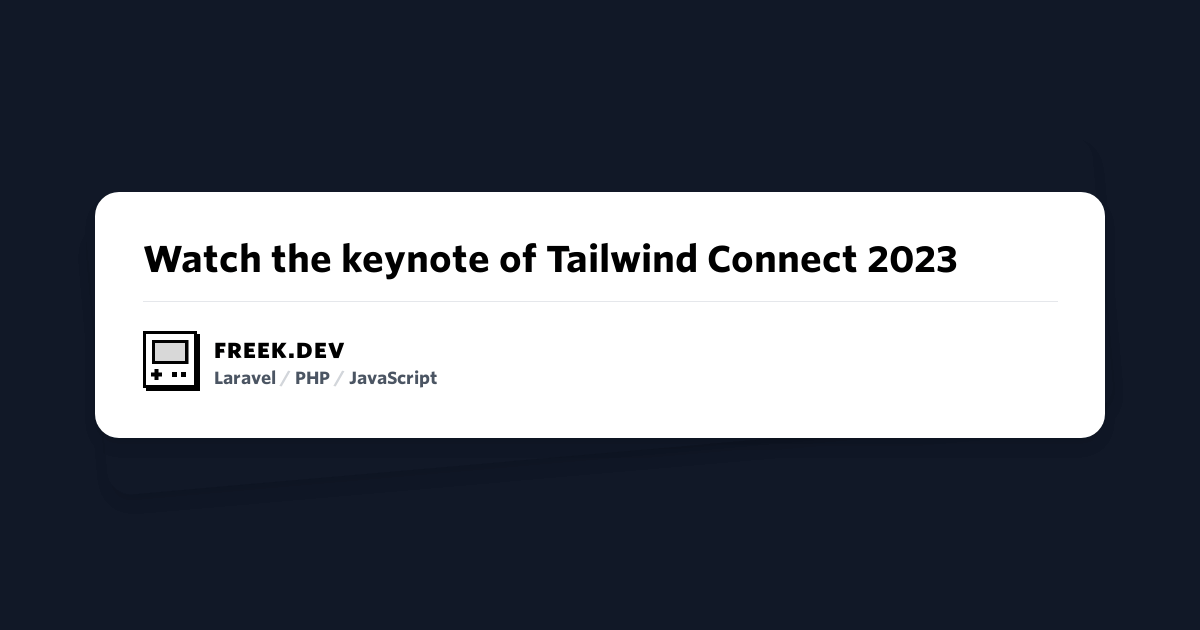 Watch the keynote of Tailwind Connect 2023

FREEK.DEV
Laravel / PHP / JavaScript